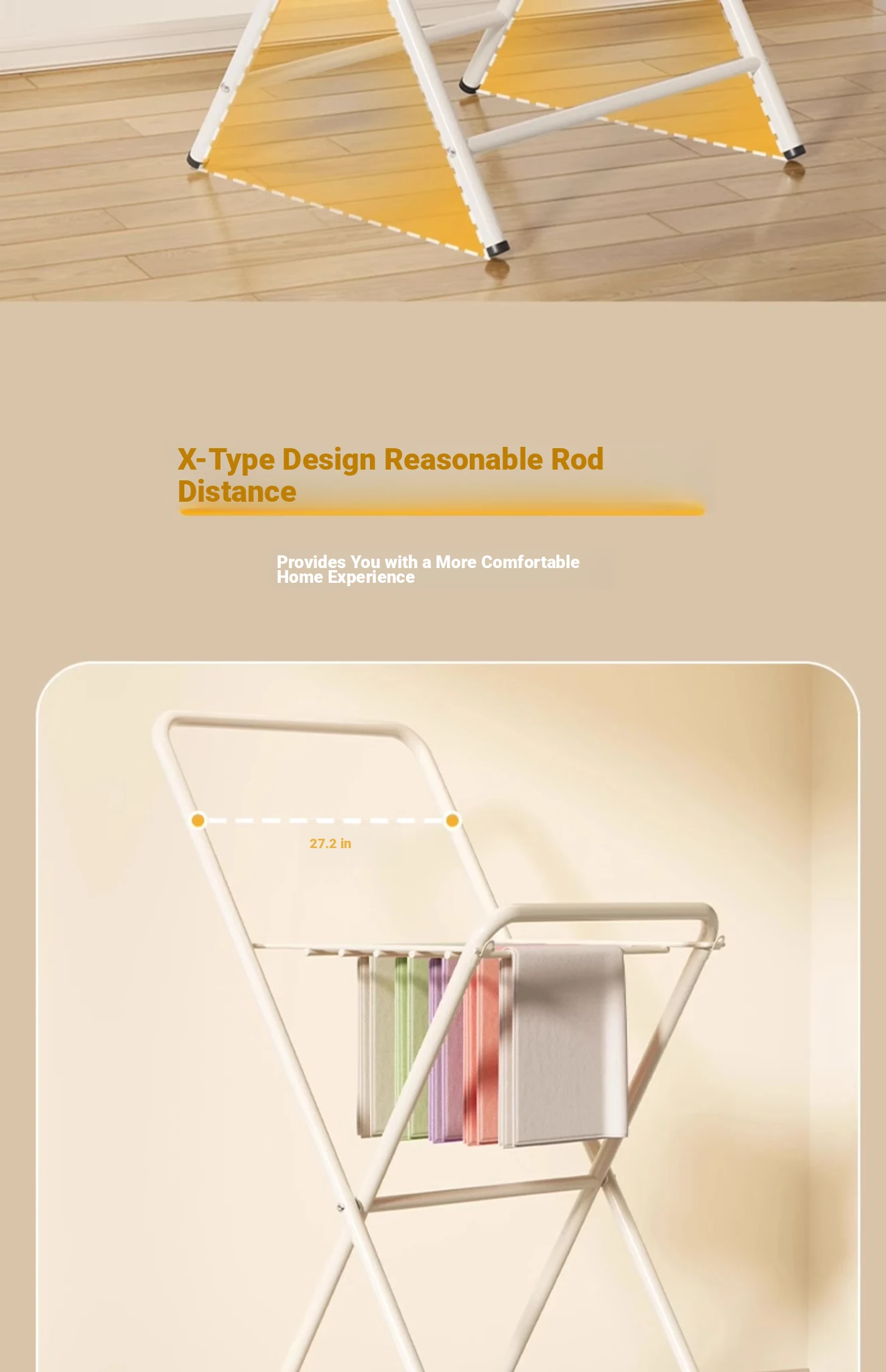 X-Type Design Reasonable Rod Distance

Provides You with a More Comfortable Home Experience

27.2 in